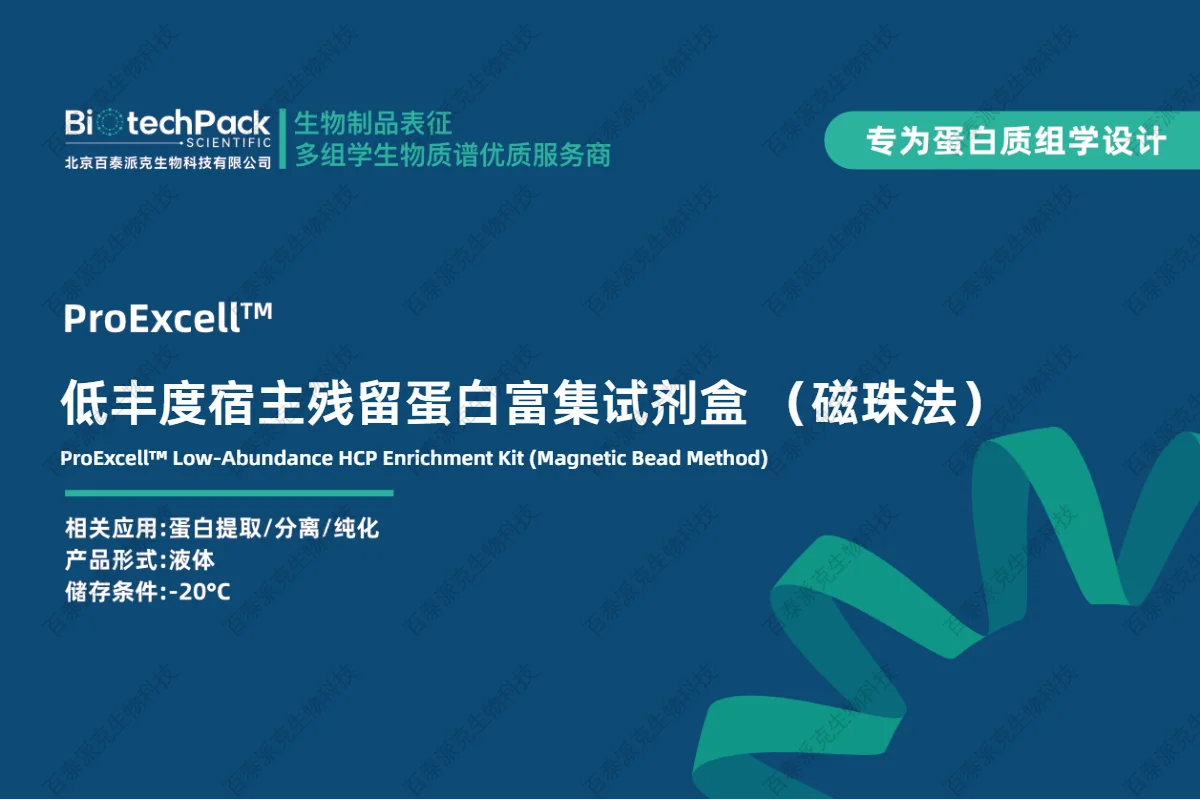 BiotechPack SCIENTIFIC
北京百泰派克生物科技有限公司

生物制品表征
多组学生物质谱优质服务商

专为蛋白质组学设计

ProExcell™

低丰度宿主残留蛋白富集试剂盒 （磁珠法）

ProExcell™ Low-Abundance HCP Enrichment Kit (Magnetic Bead Method)

相关应用:蛋白提取/分离/纯化
产品形式:液体
储存条件:-20°C

百泰派克生物科技